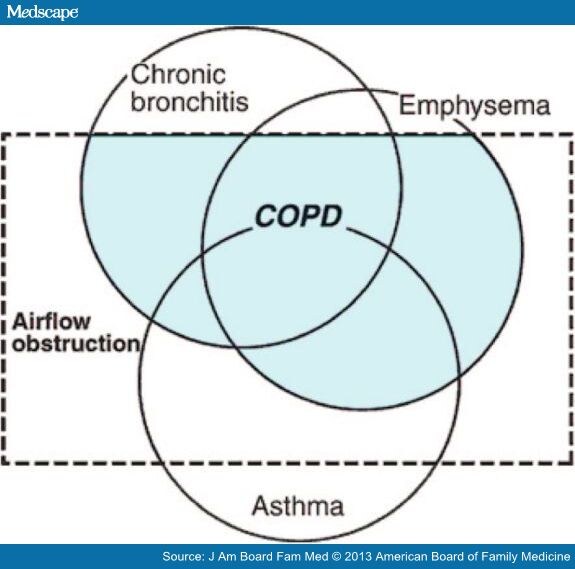 Medscape

Chronic bronchitis

Emphysema

COPD

Airflow obstruction

Asthma

Source: J Am Board Fam Med © 2013 American Board of Family Medicine